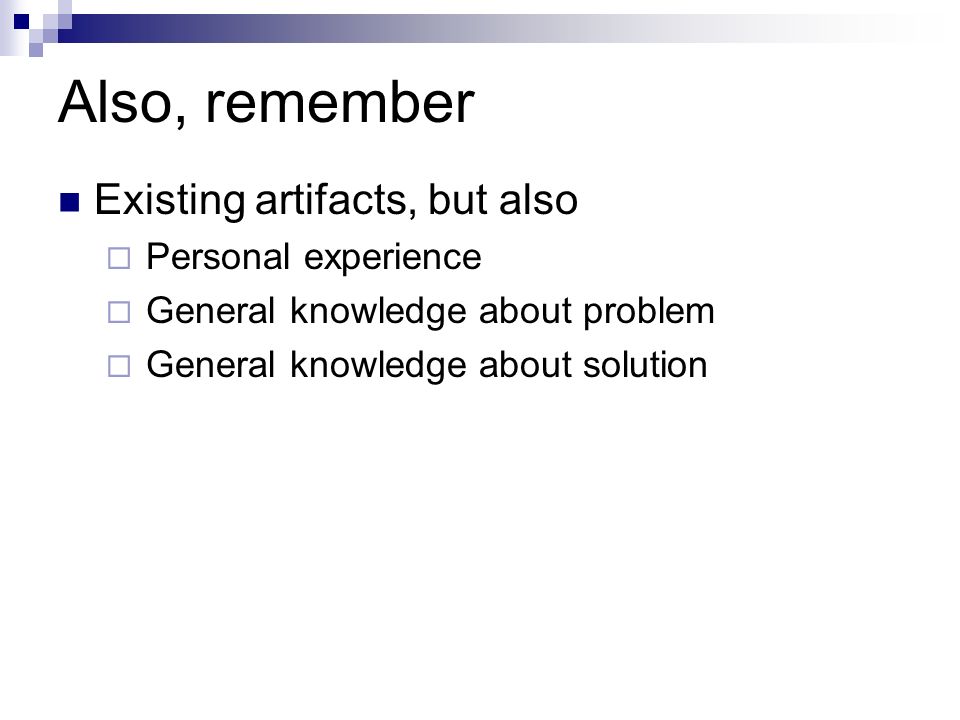 Also, remember

Existing artifacts, but also
Personal experience
General knowledge about problem
General knowledge about solution